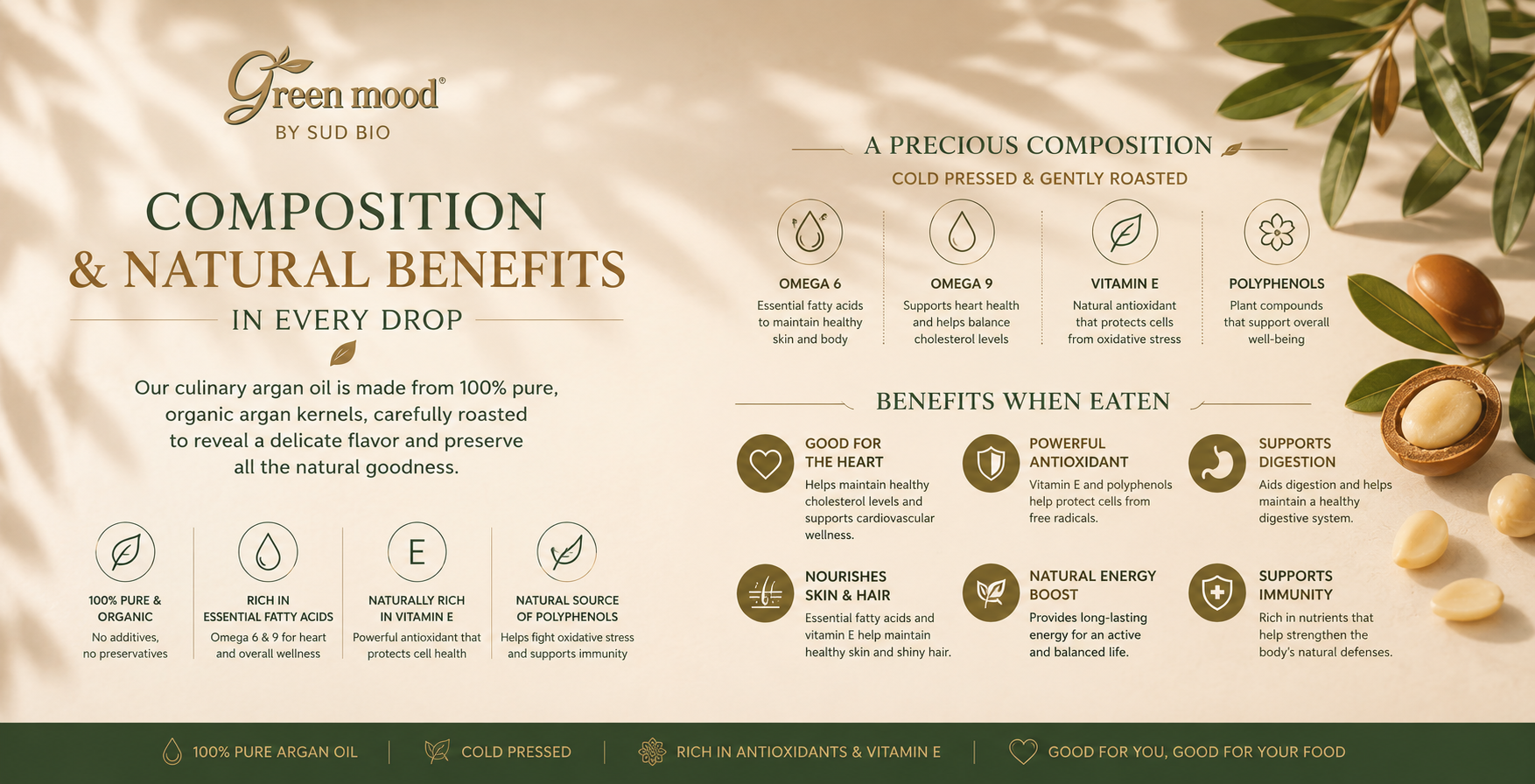 Green mood®
BY SUD BIO

COMPOSITION
& NATURAL BENEFITS
IN EVERY DROP

Our culinary argan oil is made from 100% pure, organic argan kernels, carefully roasted to reveal a delicate flavor and preserve all the natural goodness.

100% PURE & ORGANIC
No additives, no preservatives

RICH IN ESSENTIAL FATTY ACIDS
Omega 6 & 9 for heart and overall wellness

E
NATURALLY RICH IN VITAMIN E
Powerful antioxidant that protects cell health

NATURAL SOURCE OF POLYPHENOLS
Helps fight oxidative stress and supports immunity

A PRECIOUS COMPOSITION
COLD PRESSED & GENTLY ROASTED

OMEGA 6
Essential fatty acids to maintain healthy skin and body

OMEGA 9
Supports heart health and helps balance cholesterol levels

VITAMIN E
Natural antioxidant that protects cells from oxidative stress

POLYPHENOLS
Plant compounds that support overall well-being

BENEFITS WHEN EATEN

GOOD FOR THE HEART
Helps maintain healthy cholesterol levels and supports cardiovascular wellness.

POWERFUL ANTIOXIDANT
Vitamin E and polyphenols help protect cells from free radicals.

SUPPORTS DIGESTION
Aids digestion and helps maintain a healthy digestive system.

NOURISHES SKIN & HAIR
Essential fatty acids and vitamin E help maintain healthy skin and shiny hair.

NATURAL ENERGY BOOST
Provides long-lasting energy for an active and balanced life.

SUPPORTS IMMUNITY
Rich in nutrients that help strengthen the body's natural defenses.

100% PURE ARGAN OIL | COLD PRESSED | RICH IN ANTIOXIDANTS & VITAMIN E | GOOD FOR YOU, GOOD FOR YOUR FOOD